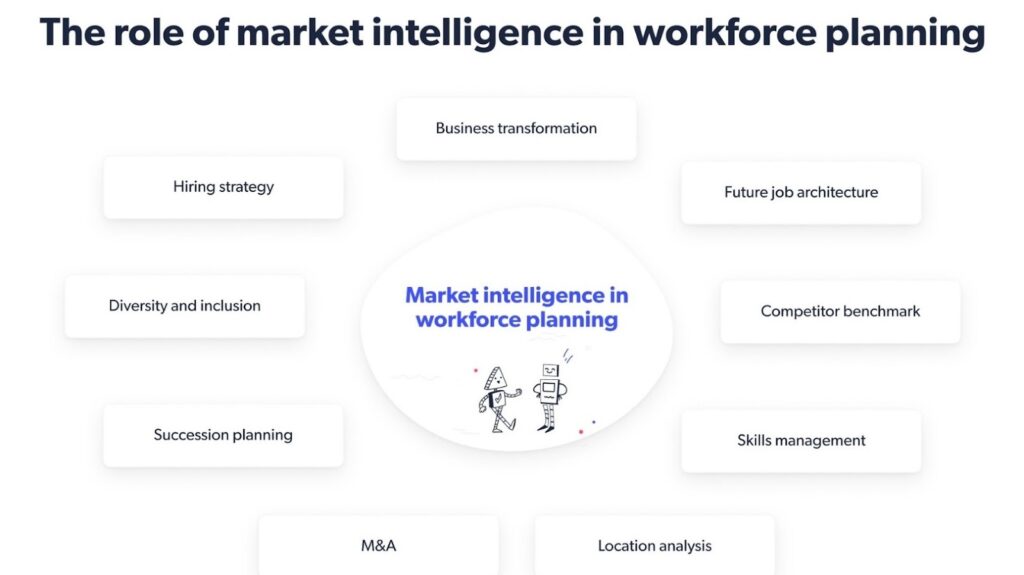 The role of market intelligence in workforce planning

Business transformation

Hiring strategy

Future job architecture

Diversity and inclusion

Market intelligence in workforce planning

Competitor benchmark

Succession planning

Skills management

M&A

Location analysis